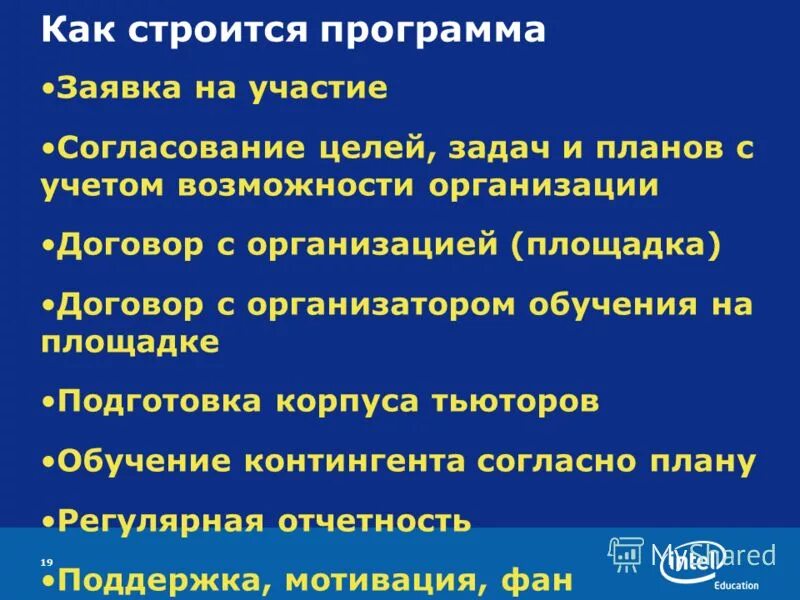 Как строится программа

•Заявка на участие

•Согласование целей, задач и планов с учетом возможности организации

•Договор с организацией (площадка)

•Договор с организатором обучения на площадке

•Подготовка корпуса тьюторов

•Обучение контингента согласно плану

•Регулярная отчетность

•Поддержка, мотивация, фан

19

MyShared

intel Education